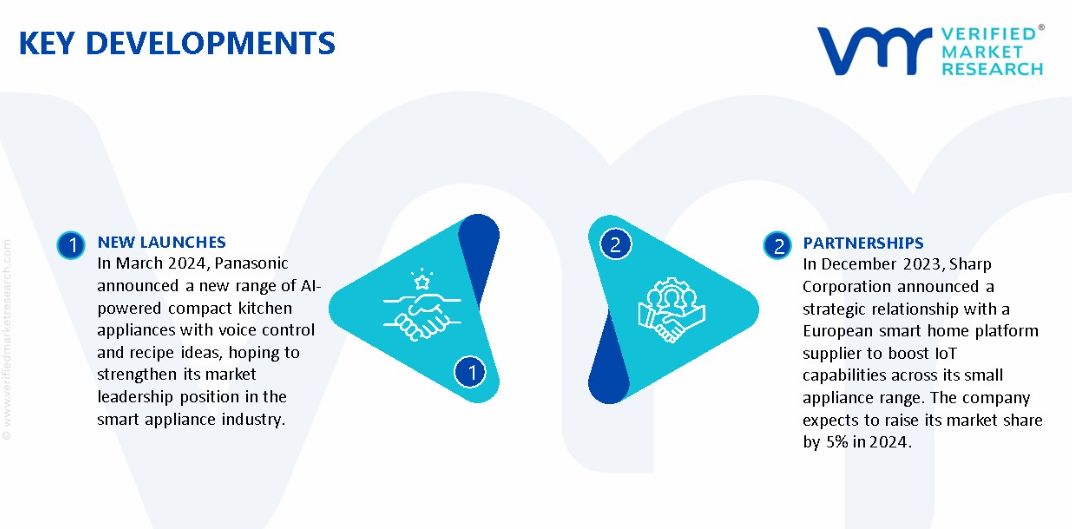 KEY DEVELOPMENTS

VERIFIED® MARKET RESEARCH

© www.verifiedmarketresearch.com

1 NEW LAUNCHES
In March 2024, Panasonic announced a new range of AI-powered compact kitchen appliances with voice control and recipe ideas, hoping to strengthen its market leadership position in the smart appliance industry.

1

2

2 PARTNERSHIPS
In December 2023, Sharp Corporation announced a strategic relationship with a European smart home platform supplier to boost IoT capabilities across its small appliance range. The company expects to raise its market share by 5% in 2024.